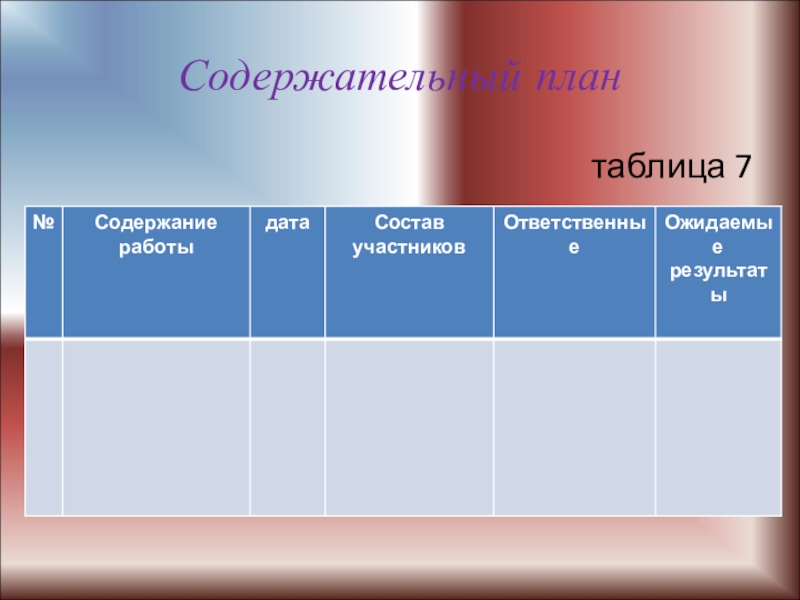 Содержательный план

таблица 7

| № | Содержание работы | дата | Состав участников | Ответственные | Ожидаемые результаты |
|---|---|---|---|---|---|
| | | | | | |